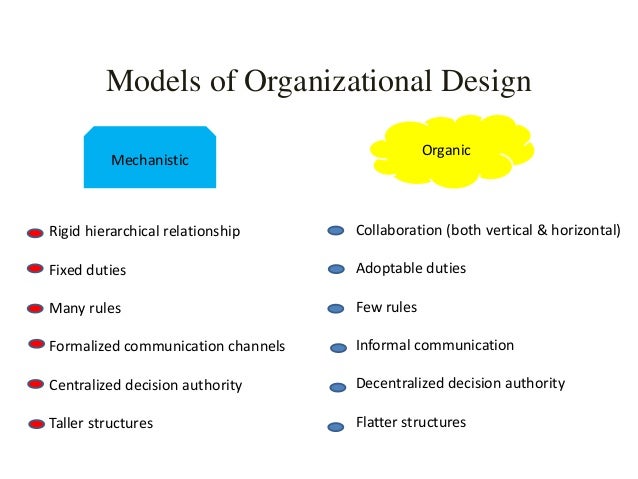 Models of Organizational Design

Mechanistic

Rigid hierarchical relationship

Fixed duties

Many rules

Formalized communication channels

Centralized decision authority

Taller structures

Organic

Collaboration (both vertical & horizontal)

Adoptable duties

Few rules

Informal communication

Decentralized decision authority

Flatter structures